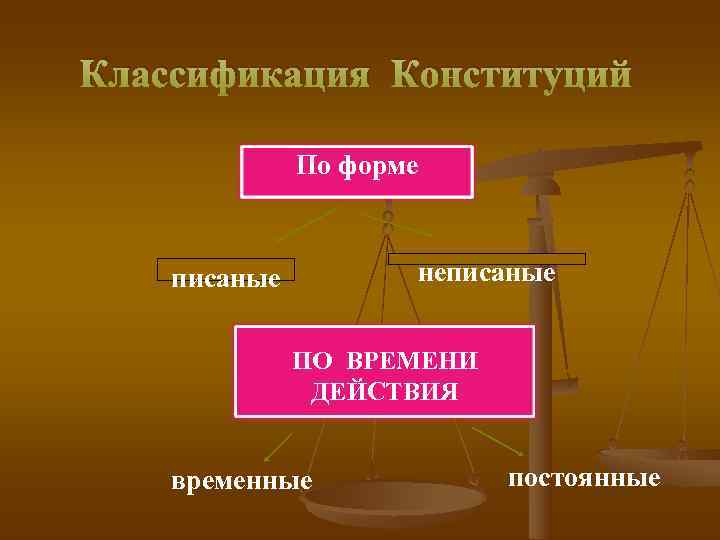 Классификация Конституций

По форме

писаные

неписаные

ПО ВРЕМЕНИ ДЕЙСТВИЯ

временные

постоянные